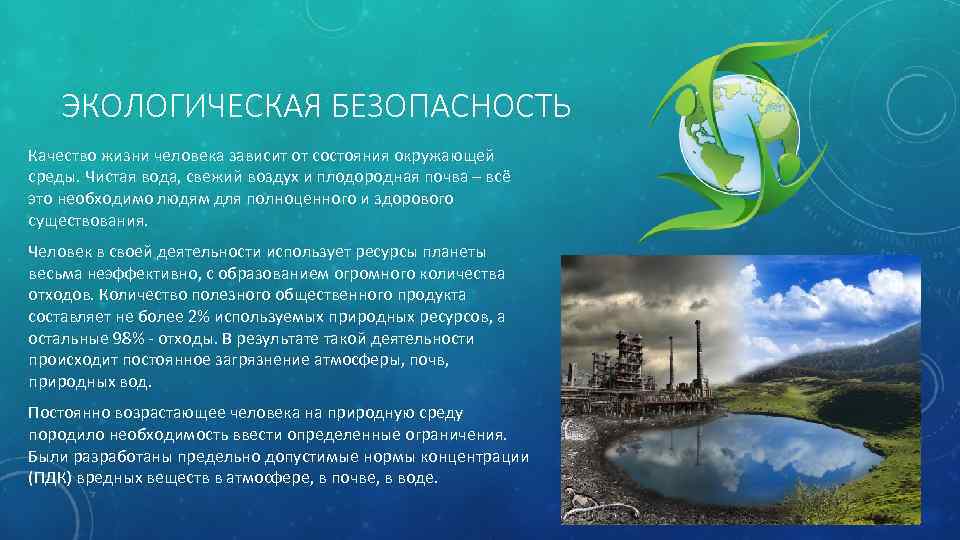 ЭКОЛОГИЧЕСКАЯ БЕЗОПАСНОСТЬ

Качество жизни человека зависит от состояния окружающей среды. Чистая вода, свежий воздух и плодородная почва – всё это необходимо людям для полноценного и здорового существования.

Человек в своей деятельности использует ресурсы планеты весьма неэффективно, с образованием огромного количества отходов. Количество полезного общественного продукта составляет не более 2% используемых природных ресурсов, а остальные 98% - отходы. В результате такой деятельности происходит постоянное загрязнение атмосферы, почв, природных вод.

Постоянно возрастающее человека на природную среду породило необходимость ввести определенные ограничения. Были разработаны предельно допустимые нормы концентрации (ПДК) вредных веществ в атмосфере, в почве, в воде.